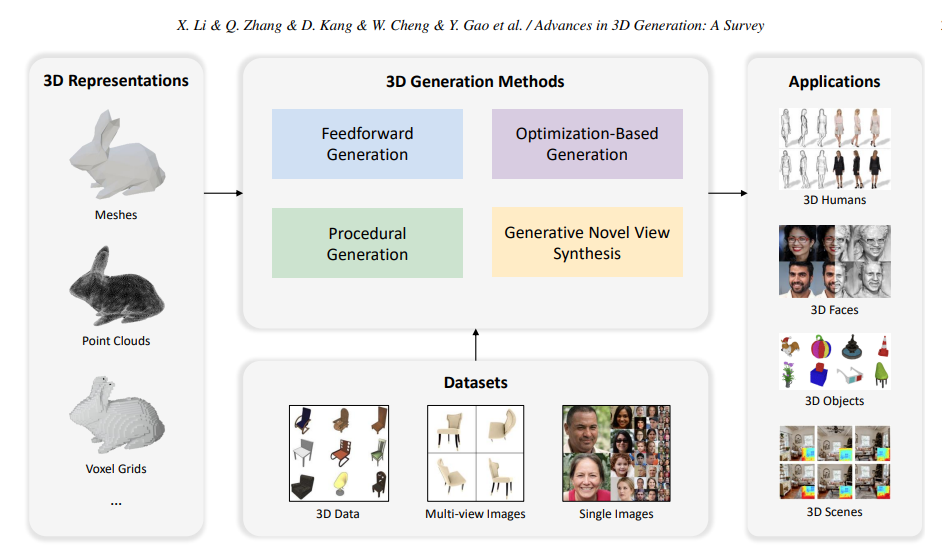 X. Li & Q. Zhang & D. Kang & W. Cheng & Y. Gao et al. / Advances in 3D Generation: A Survey

3D Representations

Meshes

Point Clouds

Voxel Grids

...

3D Generation Methods

Feedforward Generation

Optimization-Based Generation

Procedural Generation

Generative Novel View Synthesis

Datasets

3D Data

Multi-view Images

Single Images

Applications

3D Humans

3D Faces

3D Objects

3D Scenes